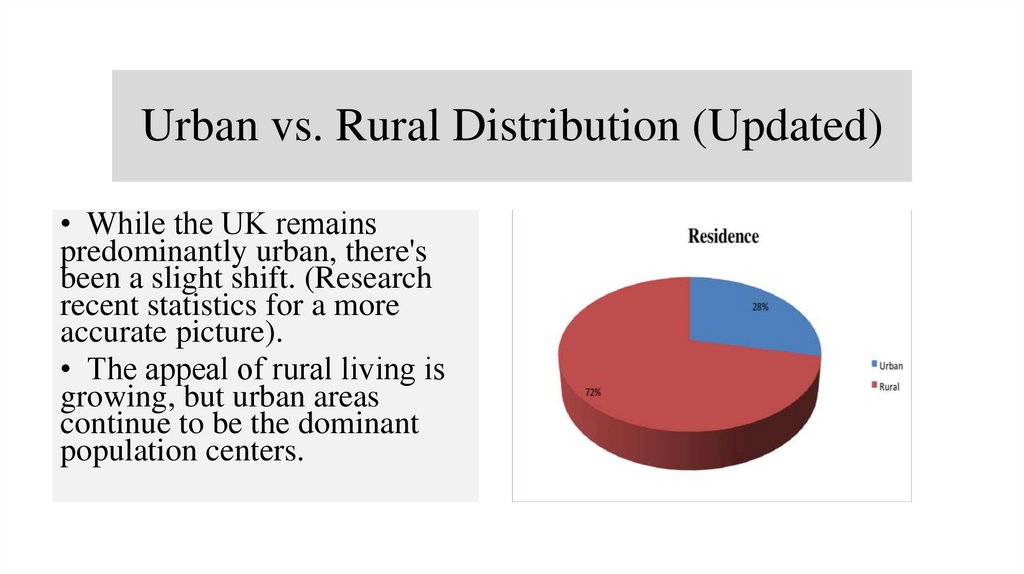 Urban vs. Rural Distribution (Updated)

• While the UK remains predominantly urban, there's been a slight shift. (Research recent statistics for a more accurate picture).

• The appeal of rural living is growing, but urban areas continue to be the dominant population centers.

Residence

28%

72%

Urban
Rural